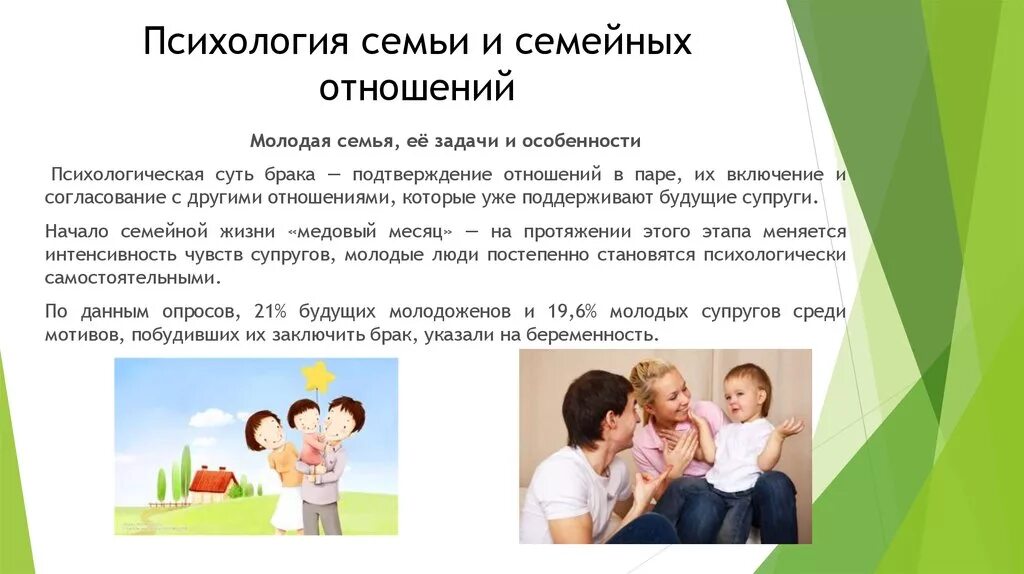 Психология семьи и семейных отношений

Молодая семья, её задачи и особенности

Психологическая суть брака — подтверждение отношений в паре, их включение и согласование с другими отношениями, которые уже поддерживают будущие супруги.

Начало семейной жизни «медовый месяц» — на протяжении этого этапа меняется интенсивность чувств супругов, молодые люди постепенно становятся психологически самостоятельными.

По данным опросов, 21% будущих молодоженов и 19,6% молодых супругов среди мотивов, побудивших их заключить брак, указали на беременность.